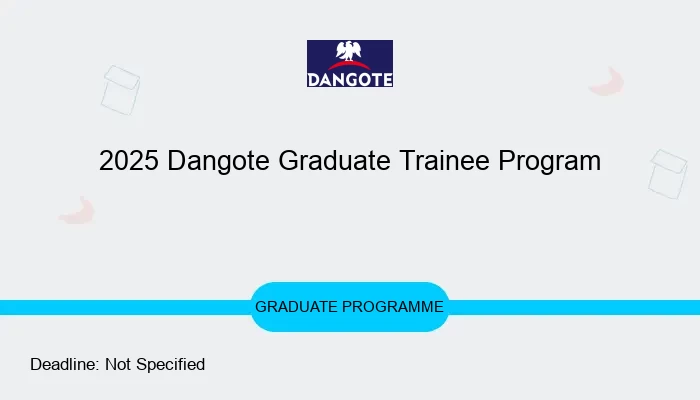 DANGOTE

2025 Dangote Graduate Trainee Program

GRADUATE PROGRAMME

Deadline: Not Specified